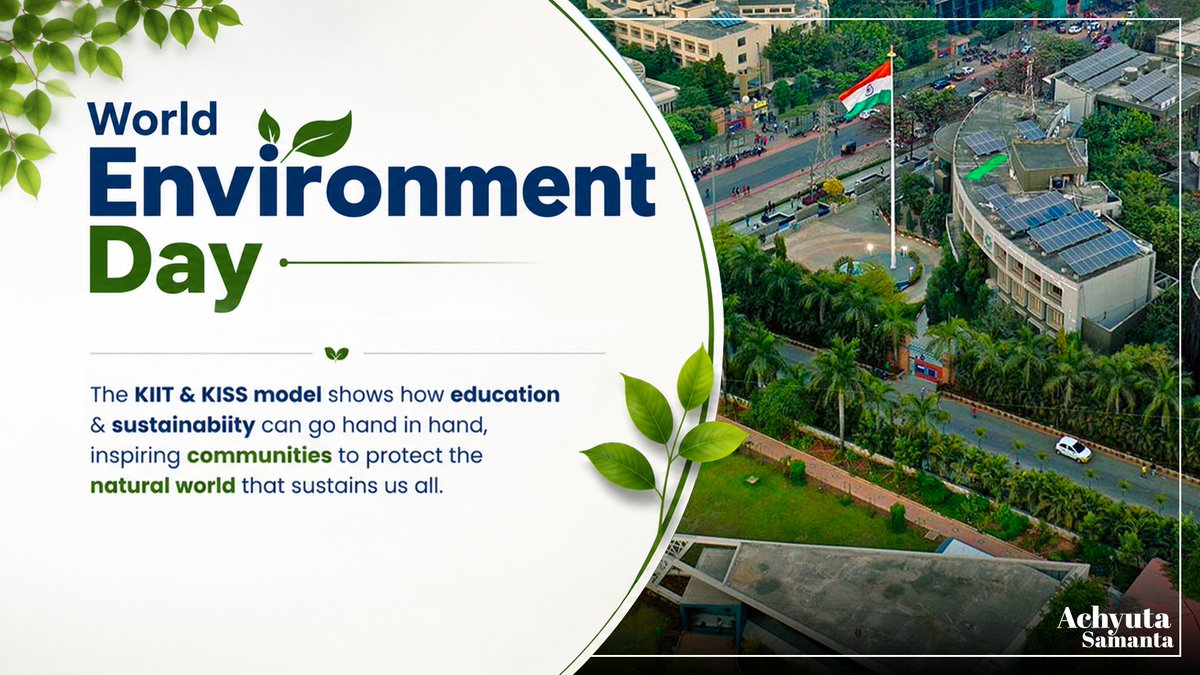 World Environment Day

The KIIT & KISS model shows how education & sustainabiity can go hand in hand, inspiring communities to protect the natural world that sustains us all.

Achyuta Samanta